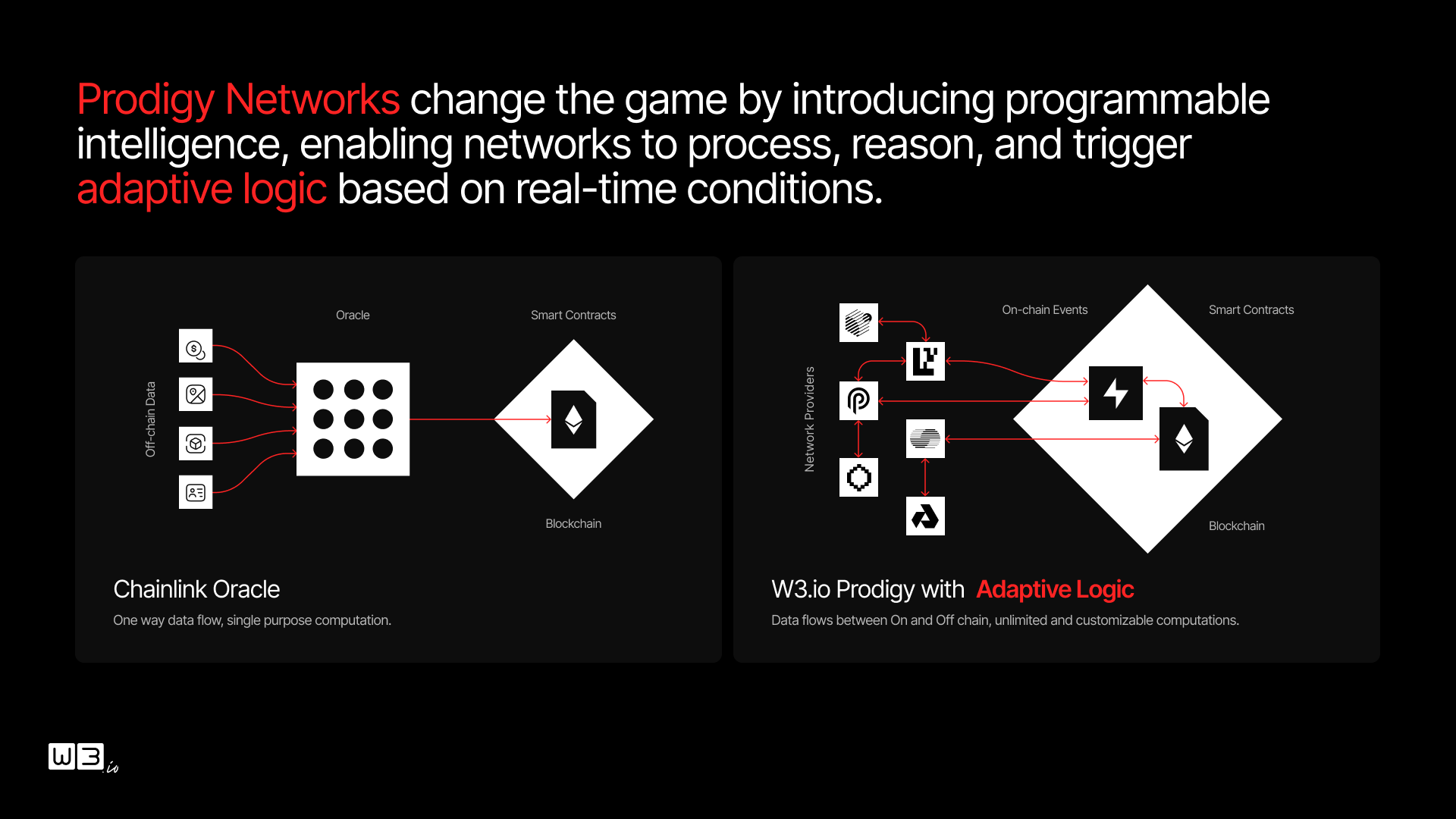 Prodigy Networks change the game by introducing programmable intelligence, enabling networks to process, reason, and trigger adaptive logic based on real-time conditions.

Off-chain Data

Oracle

Smart Contracts

Blockchain

Chainlink Oracle

One way data flow, single purpose computation.

Network Providers

On-chain Events

Smart Contracts

Blockchain

W3.io Prodigy with Adaptive Logic

Data flows between On and Off chain, unlimited and customizable computations.

W3.io